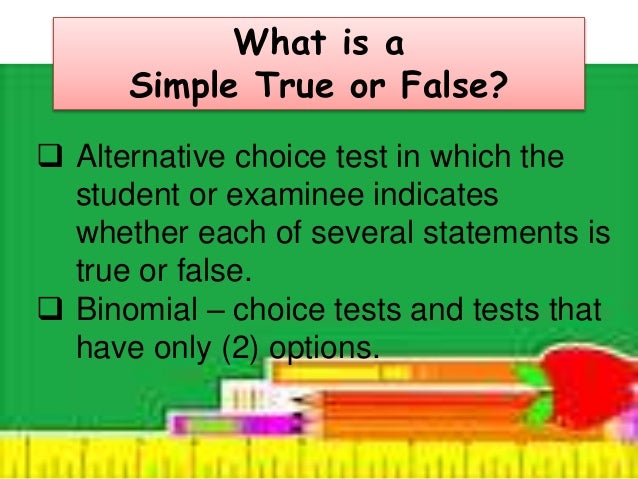 What is a
Simple True or False?

❑ Alternative choice test in which the student or examinee indicates whether each of several statements is true or false.
❑ Binomial – choice tests and tests that have only (2) options.